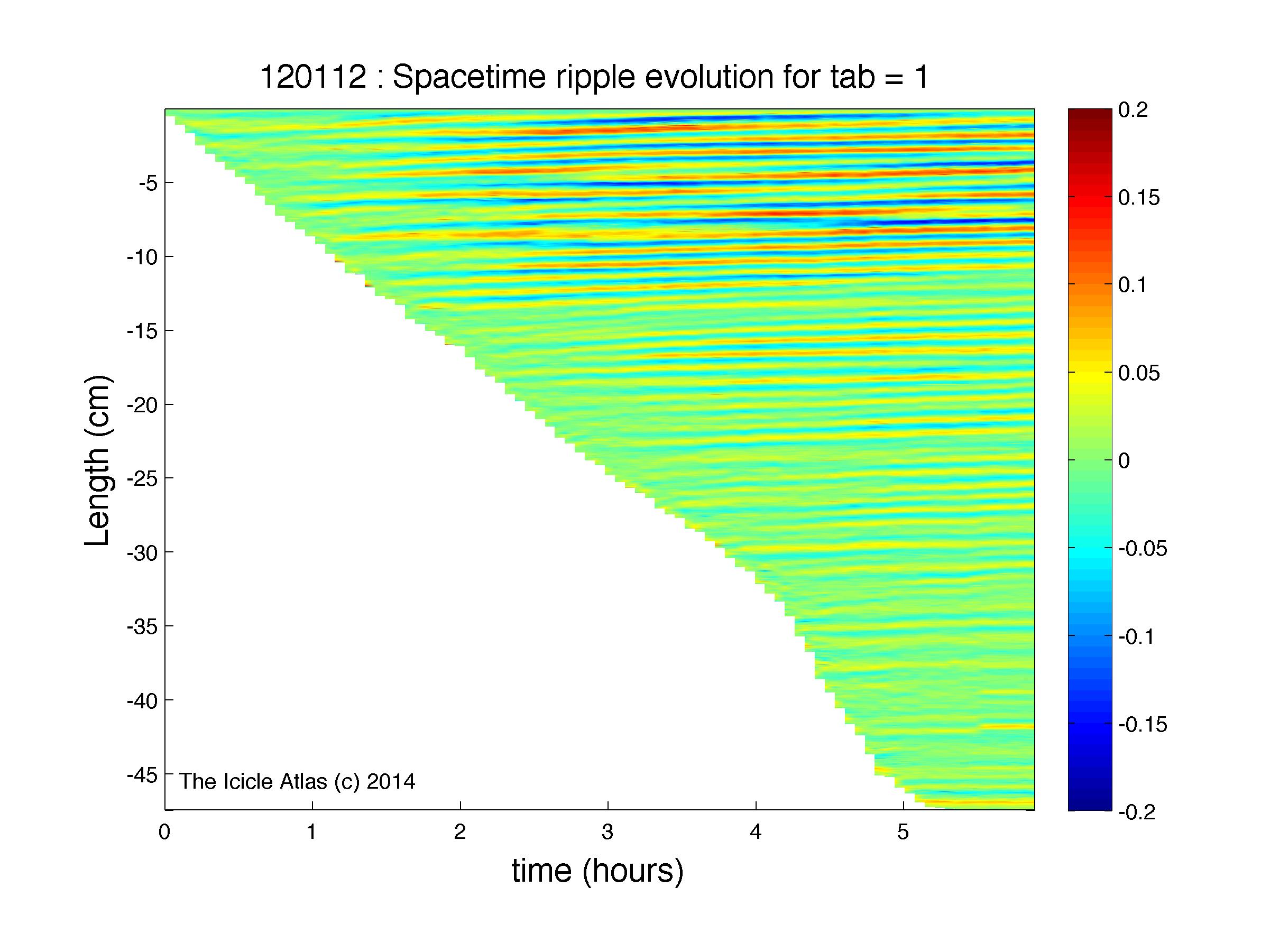 120112 : Spacetime ripple evolution for tab = 1

Length (cm)

-5
-10
-15
-20
-25
-30
-35
-40
-45

The Icicle Atlas (c) 2014

0
1
2
3
4
5

time (hours)

0.2
0.15
0.1
0.05
0
-0.05
-0.1
-0.15
-0.2